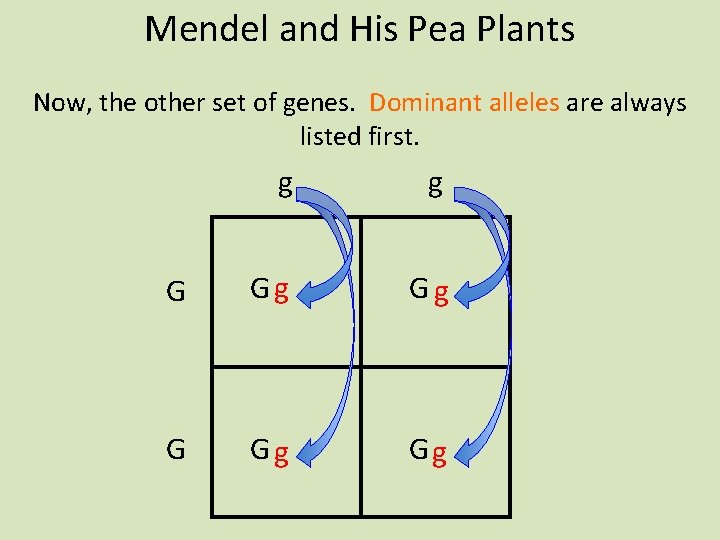 Mendel and His Pea Plants

Now, the other set of genes. Dominant alleles are always listed first.

|   | g | g |
|---|---|---|
| G | Gg | Gg |
| G | Gg | Gg |